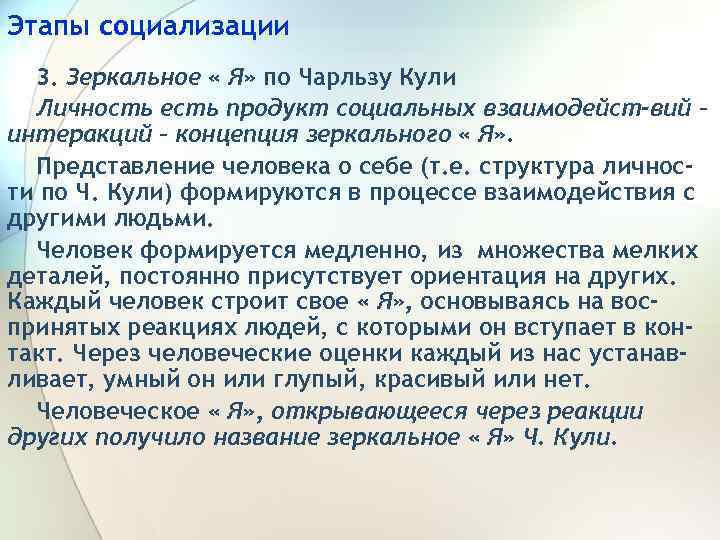 Этапы социализации

3. Зеркальное « Я» по Чарльзу Кули

Личность есть продукт социальных взаимодейст-вий – интеракций – концепция зеркального « Я».

Представление человека о себе (т.е. структура личности по Ч. Кули) формируются в процессе взаимодействия с другими людьми.

Человек формируется медленно, из множества мелких деталей, постоянно присутствует ориентация на других. Каждый человек строит свое « Я», основываясь на воспринятых реакциях людей, с которыми он вступает в контакт. Через человеческие оценки каждый из нас устанавливает, умный он или глупый, красивый или нет.

Человеческое « Я», открывающееся через реакции других получило название зеркальное « Я» Ч. Кули.